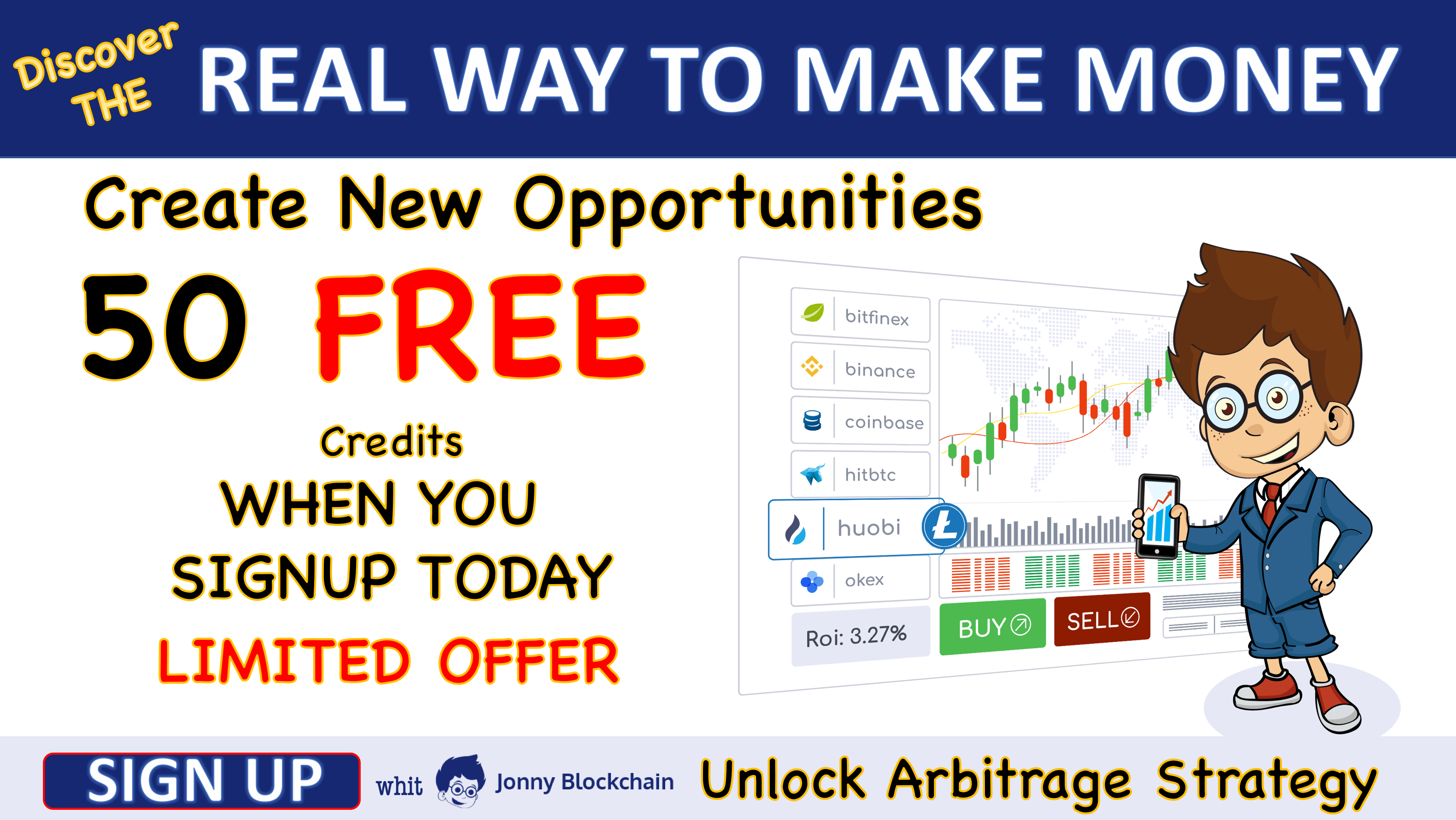 Discover THE REAL WAY TO MAKE MONEY

Create New Opportunities

50 FREE

Credits

WHEN YOU SIGNUP TODAY

LIMITED OFFER

bitfinex
binance
coinbase
hitbtc
huobi
okex
Roi: 3.27%
BUY
SELL

SIGN UP whit Jonny Blockchain Unlock Arbitrage Strategy